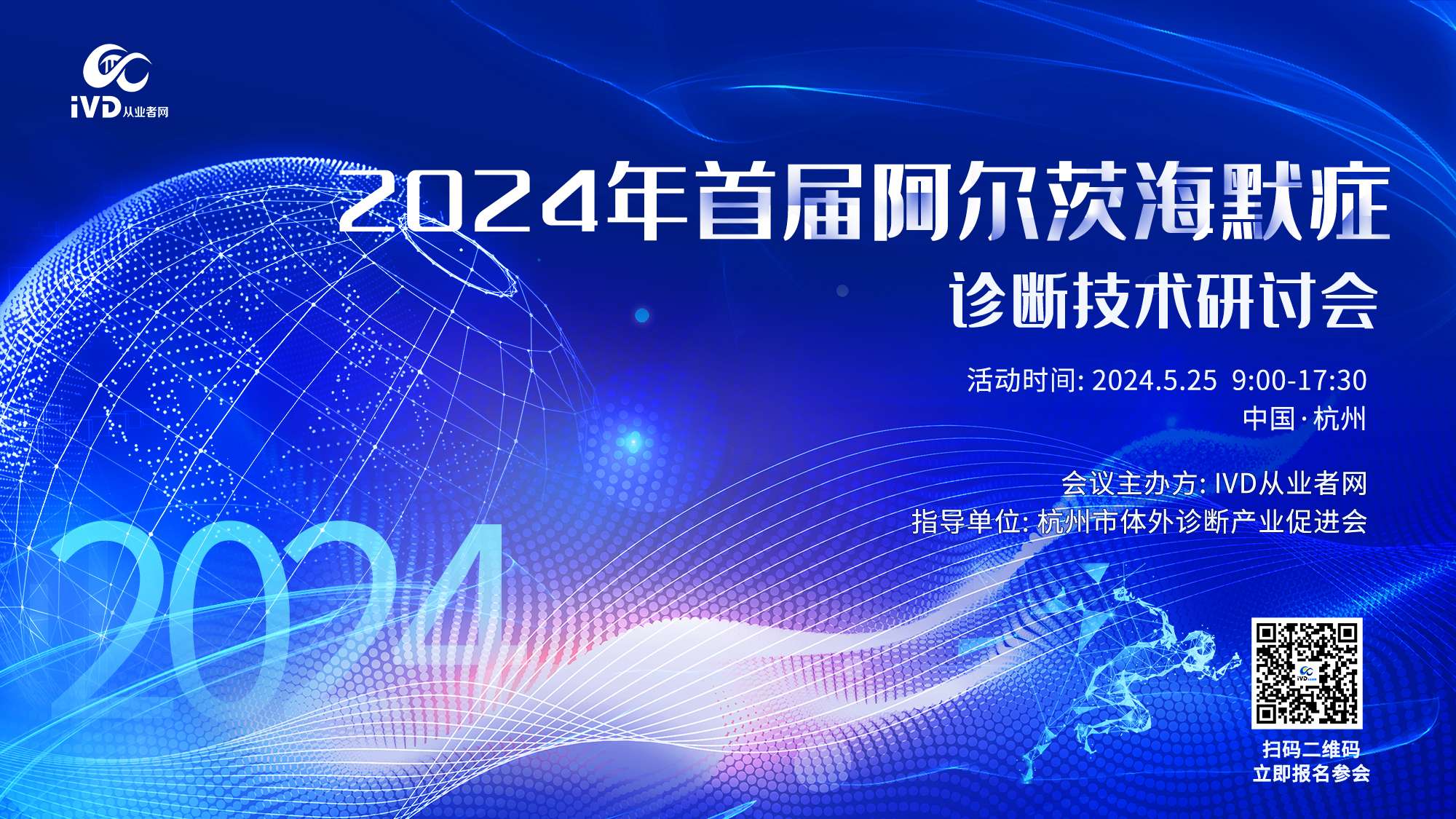 iVD从业者网

2024年首届阿尔茨海默症
诊断技术研讨会

活动时间: 2024.5.25 9:00-17:30
中国·杭州

会议主办方: IVD从业者网
指导单位: 杭州市体外诊断产业促进会

2024

扫码二维码
立即报名参会